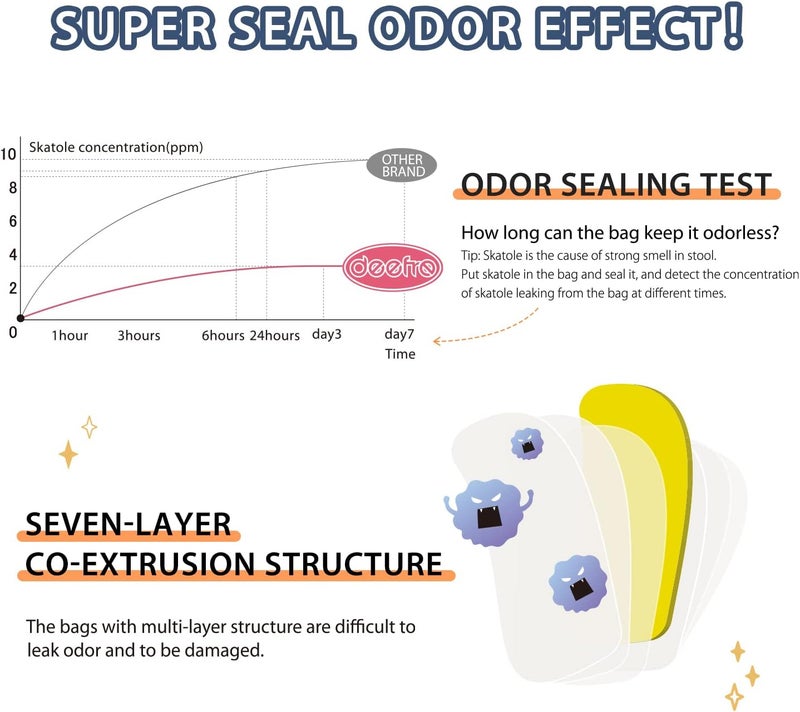 SUPER SEAL ODOR EFFECT!

Skatole concentration(ppm)

10
8
6
4
2
0

OTHER BRAND

deefre

1hour 3hours 6hours 24hours day3 day7
Time

ODOR SEALING TEST

How long can the bag keep it odorless?

Tip: Skatole is the cause of strong smell in stool.
Put skatole in the bag and seal it, and detect the concentration of skatole leaking from the bag at different times.

SEVEN-LAYER
CO-EXTRUSION STRUCTURE

The bags with multi-layer structure are difficult to leak odor and to be damaged.